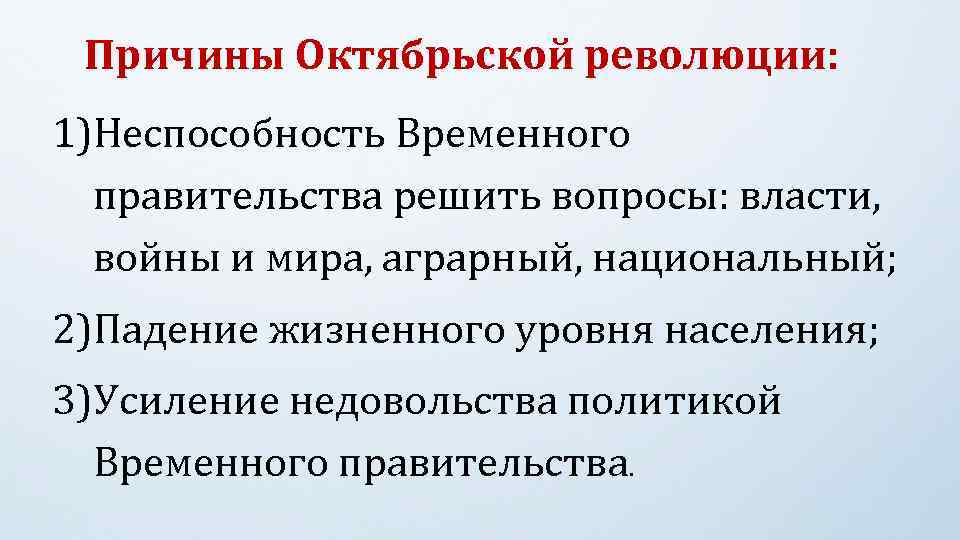 Причины Октябрьской революции:

1)Неспособность Временного правительства решить вопросы: власти, войны и мира, аграрный, национальный;

2)Падение жизненного уровня населения;

3)Усиление недовольства политикой Временного правительства.